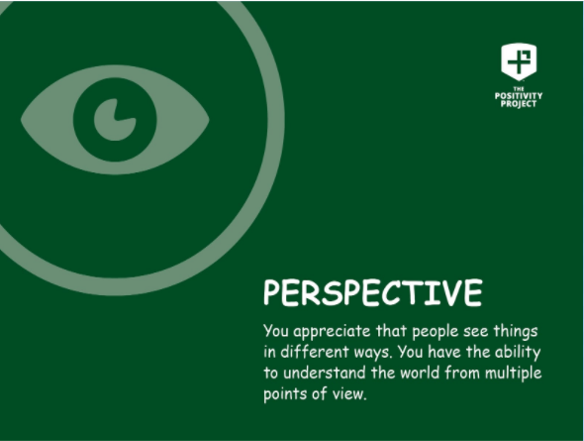 THE POSITIVITY PROJECT

PERSPECTIVE

You appreciate that people see things in different ways. You have the ability to understand the world from multiple points of view.